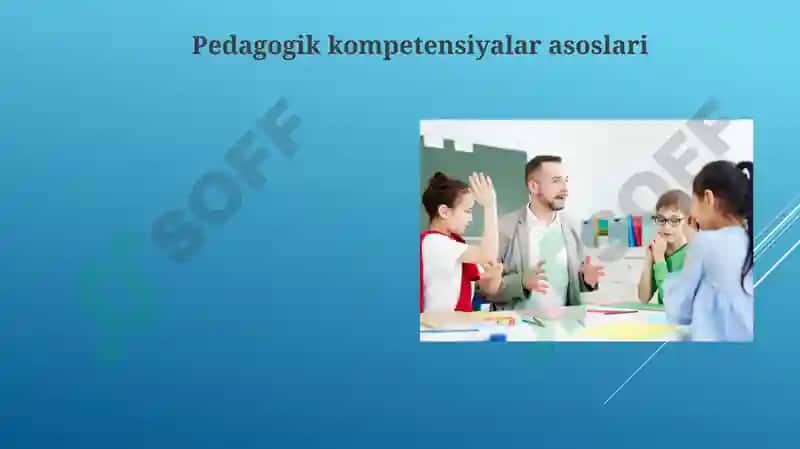 Pedagogik kompetensiyalar asoslari

SOFF

SOFF